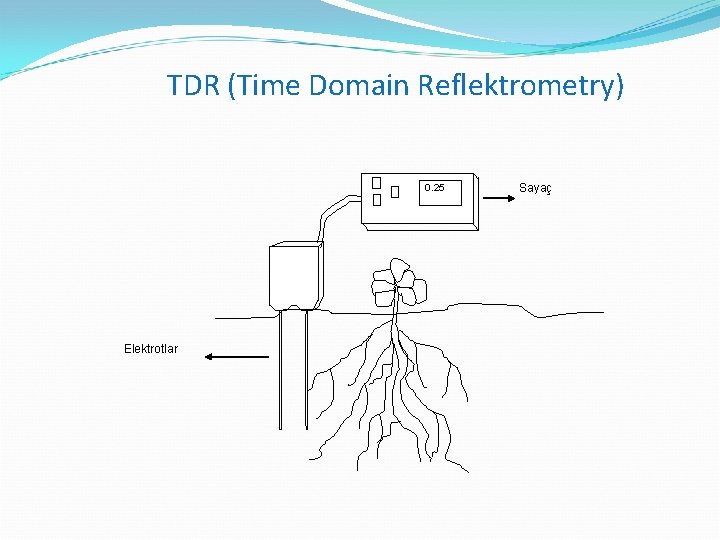 TDR (Time Domain Reflektrometry)

0.25

Sayaç

Elektrotlar